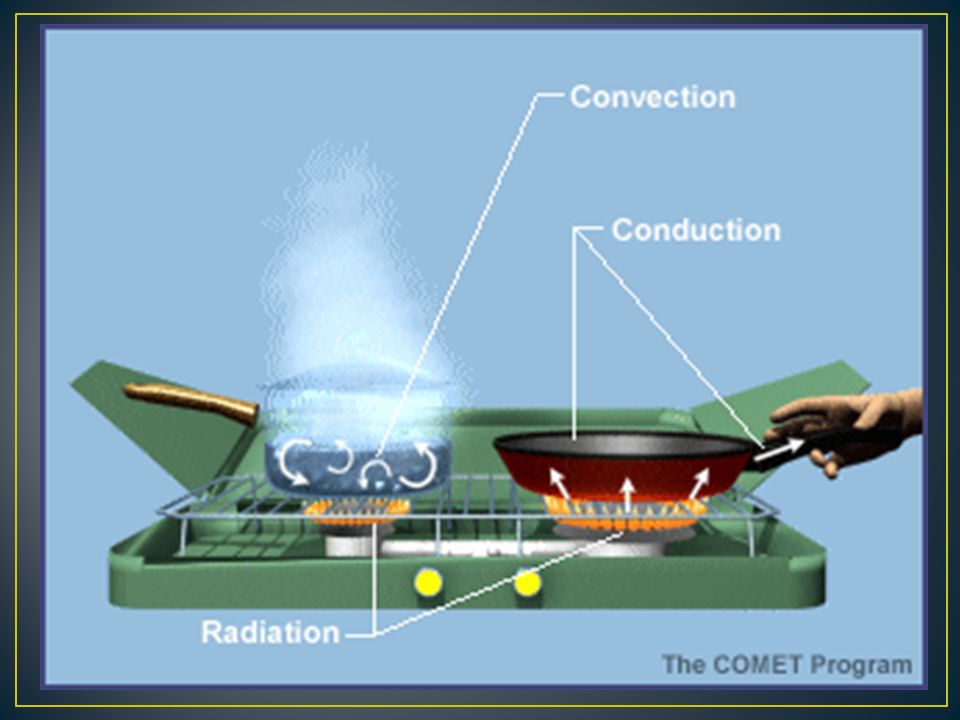 Convection

Conduction

Radiation

The COMET Program